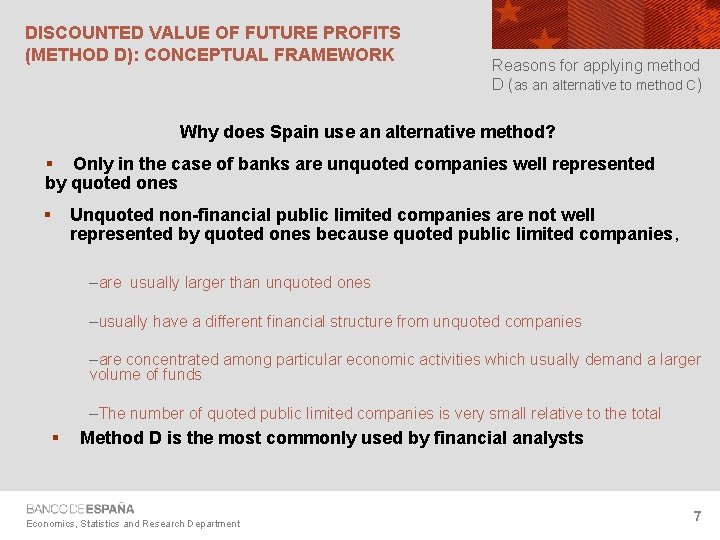 DISCOUNTED VALUE OF FUTURE PROFITS (METHOD D): CONCEPTUAL FRAMEWORK

Reasons for applying method D (as an alternative to method C)

Why does Spain use an alternative method?

▪ Only in the case of banks are unquoted companies well represented by quoted ones

▪ Unquoted non-financial public limited companies are not well represented by quoted ones because quoted public limited companies,

–are usually larger than unquoted ones

–usually have a different financial structure from unquoted companies

–are concentrated among particular economic activities which usually demand a larger volume of funds

–The number of quoted public limited companies is very small relative to the total

▪ Method D is the most commonly used by financial analysts

BANCO DE ESPAÑA
Economics, Statistics and Research Department

7